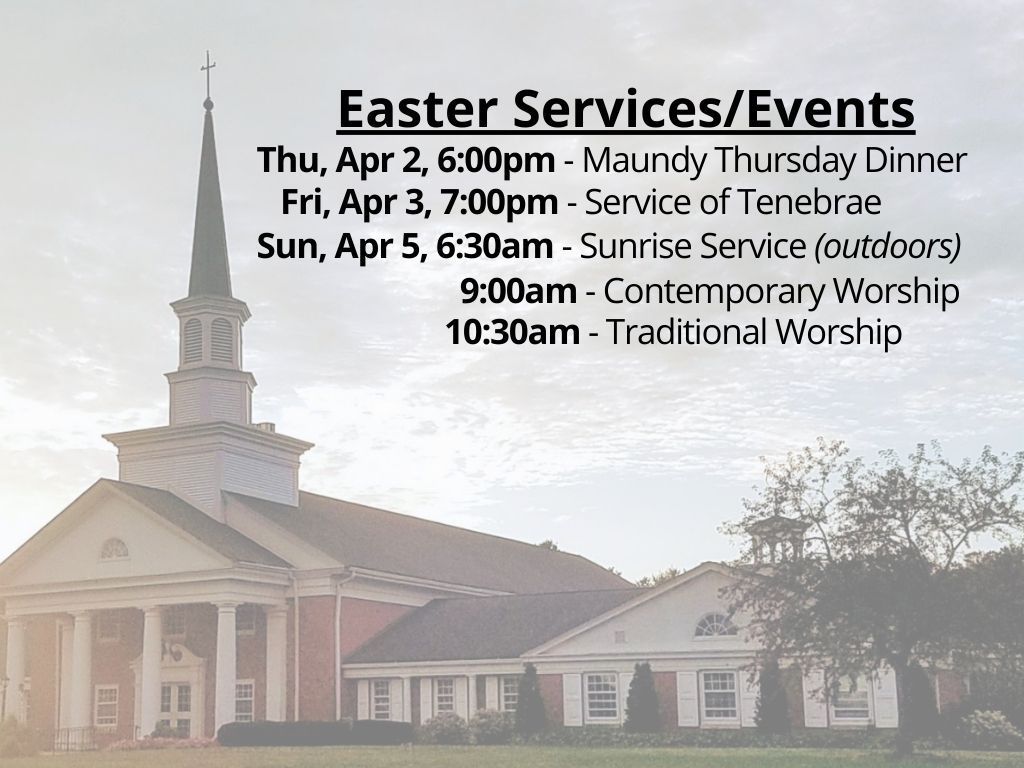 Easter Services/Events

Thu, Apr 2, 6:00pm - Maundy Thursday Dinner
Fri, Apr 3, 7:00pm - Service of Tenebrae
Sun, Apr 5, 6:30am - Sunrise Service (outdoors)
9:00am - Contemporary Worship
10:30am - Traditional Worship